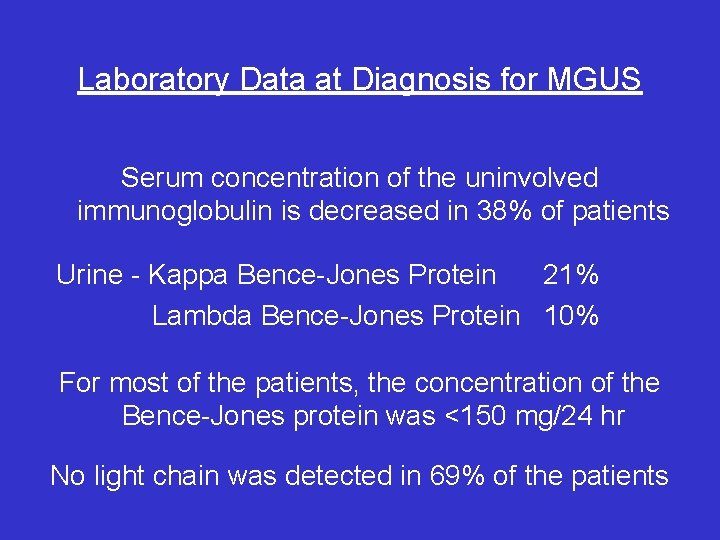 Laboratory Data at Diagnosis for MGUS

Serum concentration of the uninvolved immunoglobulin is decreased in 38% of patients

Urine - Kappa Bence-Jones Protein 21%
Lambda Bence-Jones Protein 10%

For most of the patients, the concentration of the Bence-Jones protein was <150 mg/24 hr

No light chain was detected in 69% of the patients